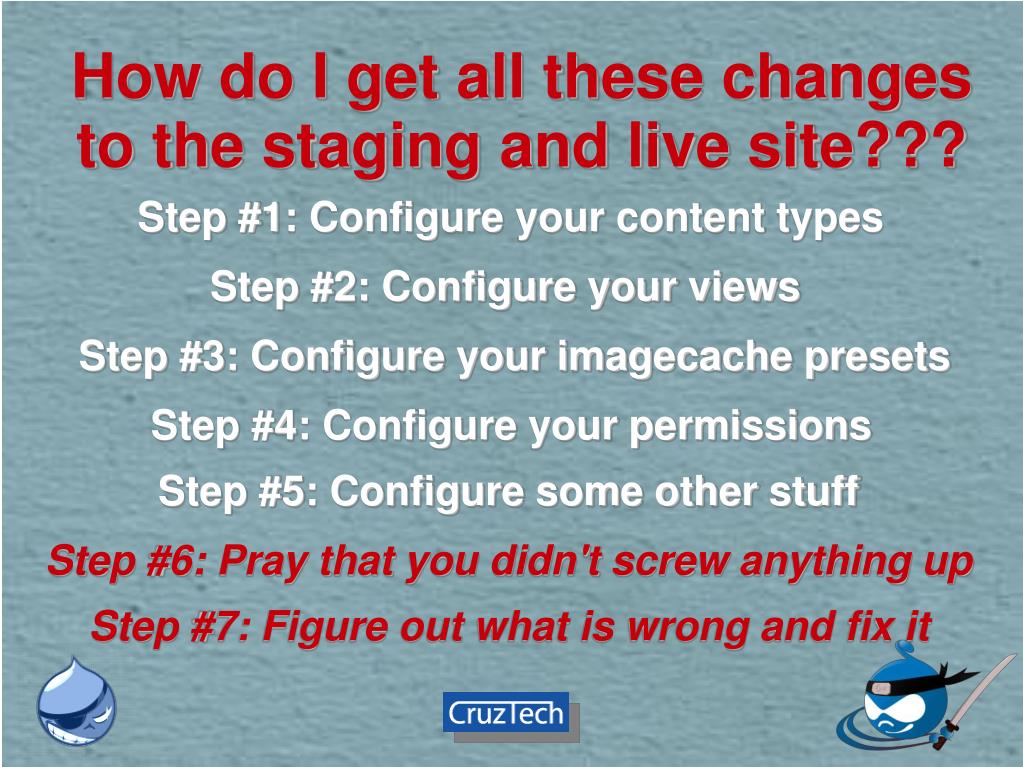 How do I get all these changes to the staging and live site???

Step #1: Configure your content types

Step #2: Configure your views

Step #3: Configure your imagecache presets

Step #4: Configure your permissions

Step #5: Configure some other stuff

Step #6: Pray that you didn't screw anything up

Step #7: Figure out what is wrong and fix it

CruzTech